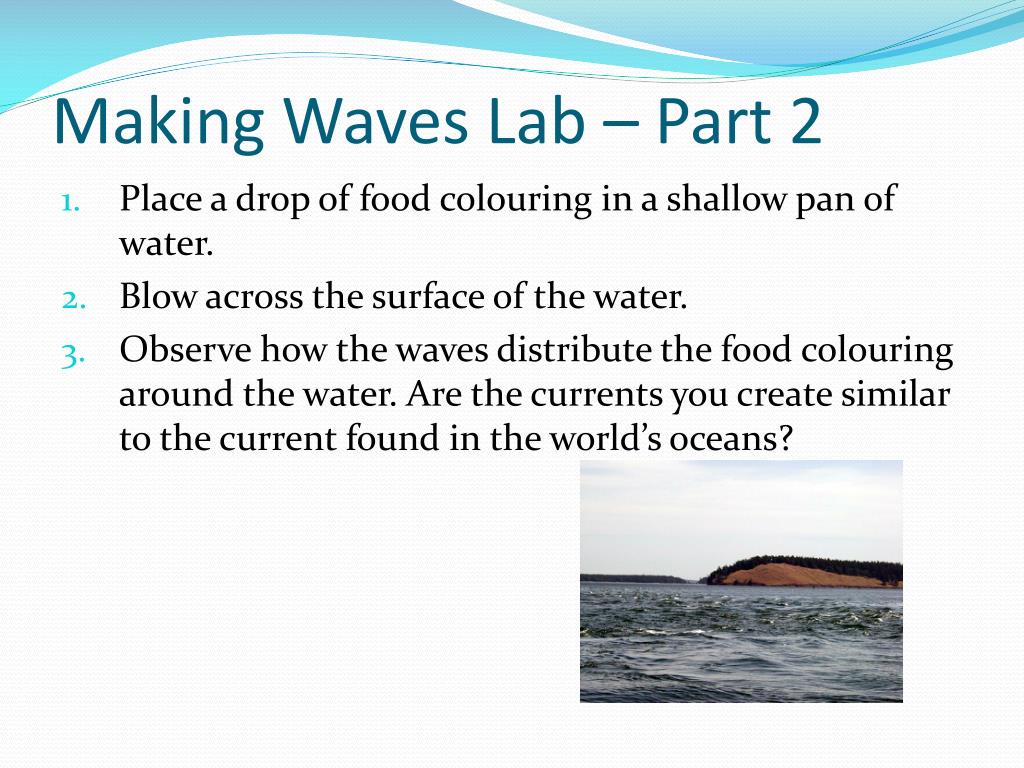 Making Waves Lab – Part 2

1. Place a drop of food colouring in a shallow pan of water.
2. Blow across the surface of the water.
3. Observe how the waves distribute the food colouring around the water. Are the currents you create similar to the current found in the world's oceans?